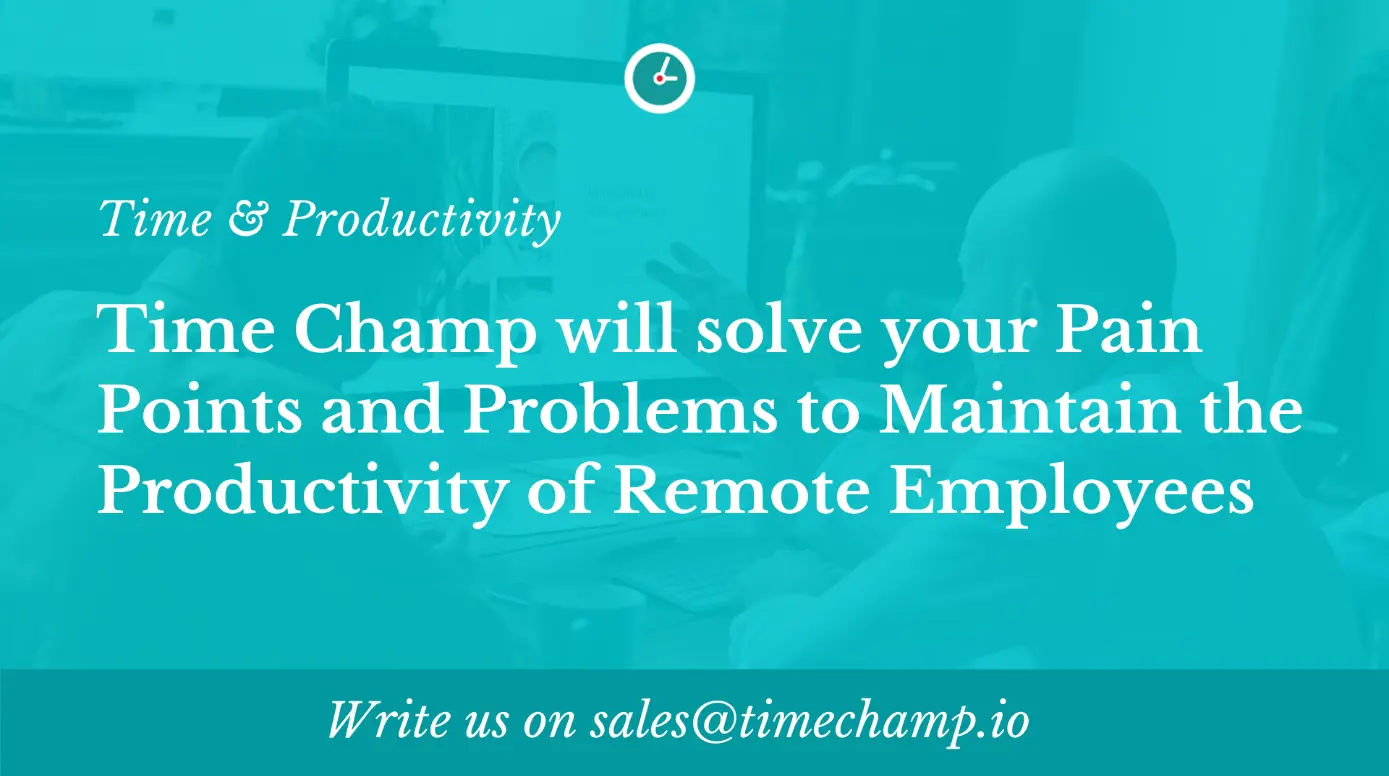 Time & Productivity

Time Champ will solve your Pain Points and Problems to Maintain the Productivity of Remote Employees

Write us on sales@timechamp.io